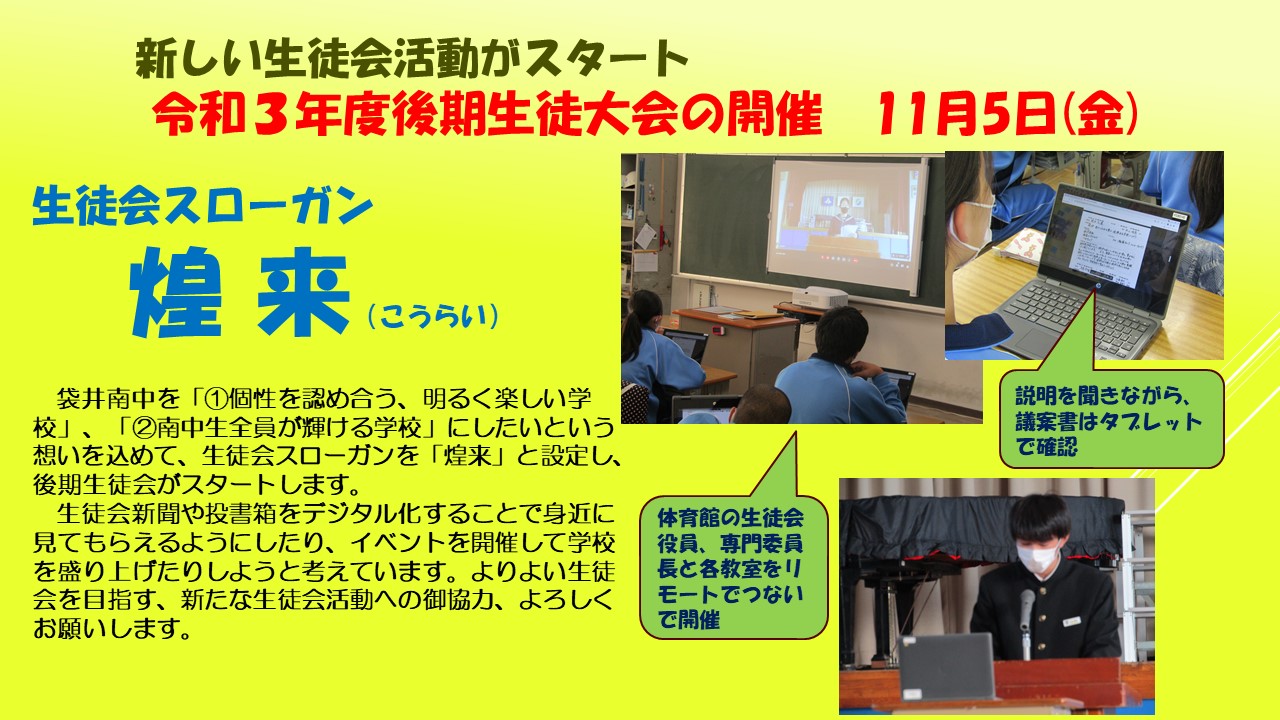 新しい生徒会活動がスタート
令和３年度後期生徒大会の開催　11月5日(金)

生徒会スローガン
煌来（こうらい）

袋井南中を「①個性を認め合う、明るく楽しい学校」、「②南中生全員が輝ける学校」にしたいという想いを込めて、生徒会スローガンを「煌来」と設定し、後期生徒会がスタートします。
生徒会新聞や投書箱をデジタル化することで身近に見てもらえるようにしたり、イベントを開催して学校を盛り上げたりしようと考えています。よりよい生徒会を目指す、新たな生徒会活動への御協力、よろしくお願いします。

説明を聞きながら、議案書はタブレットで確認

体育館の生徒会役員、専門委員長と各教室をリモートでつないで開催